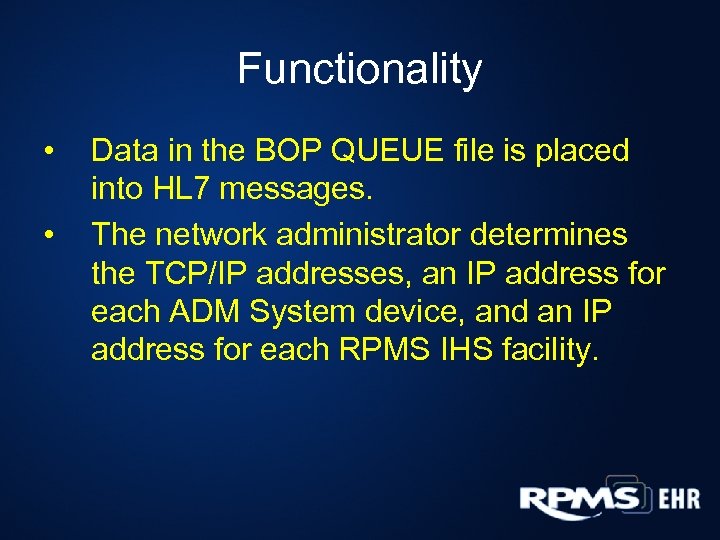 Functionality

• Data in the BOP QUEUE file is placed into HL7 messages.

• The network administrator determines the TCP/IP addresses, an IP address for each ADM System device, and an IP address for each RPMS IHS facility.

RPMS EHR